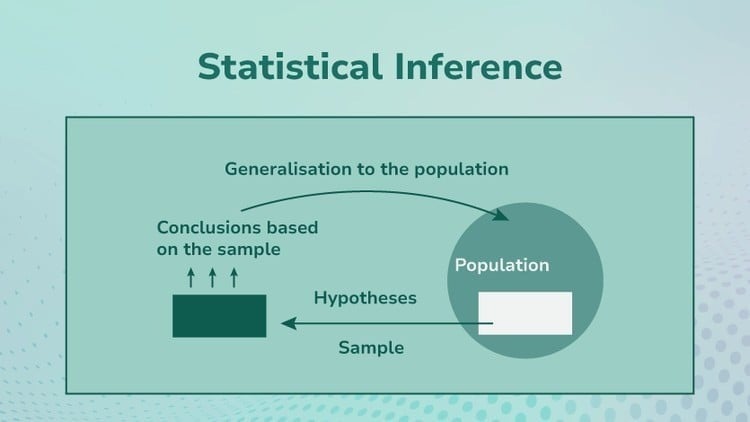 Statistical Inference

Generalisation to the population

Conclusions based on the sample

Population

Hypotheses

Sample